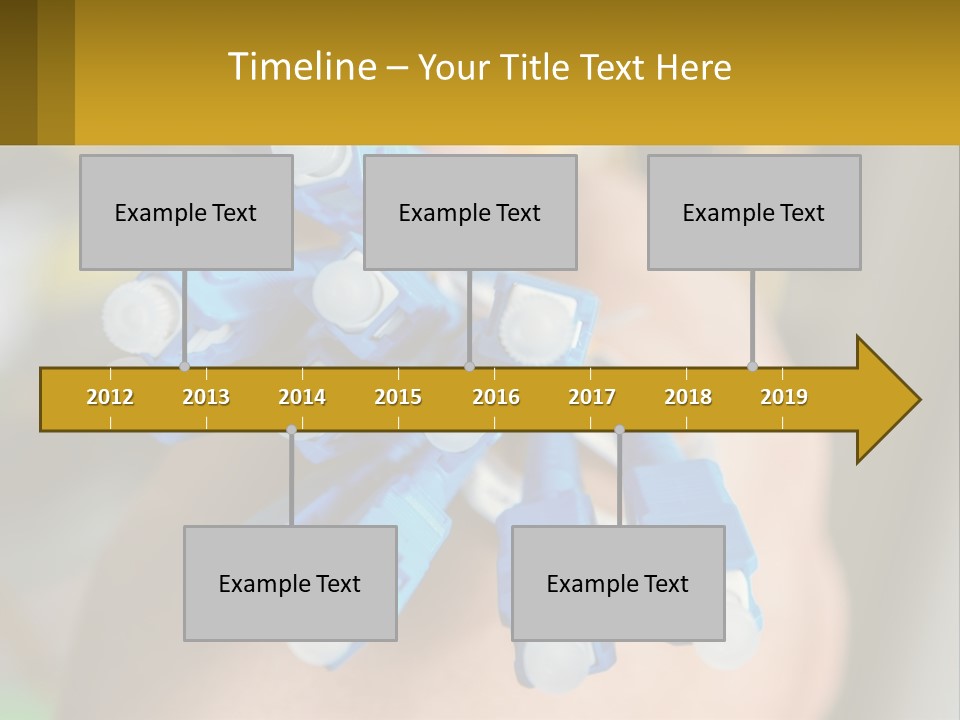 Timeline – Your Title Text Here

Example Text

Example Text

Example Text

2012 2013 2014 2015 2016 2017 2018 2019

Example Text

Example Text